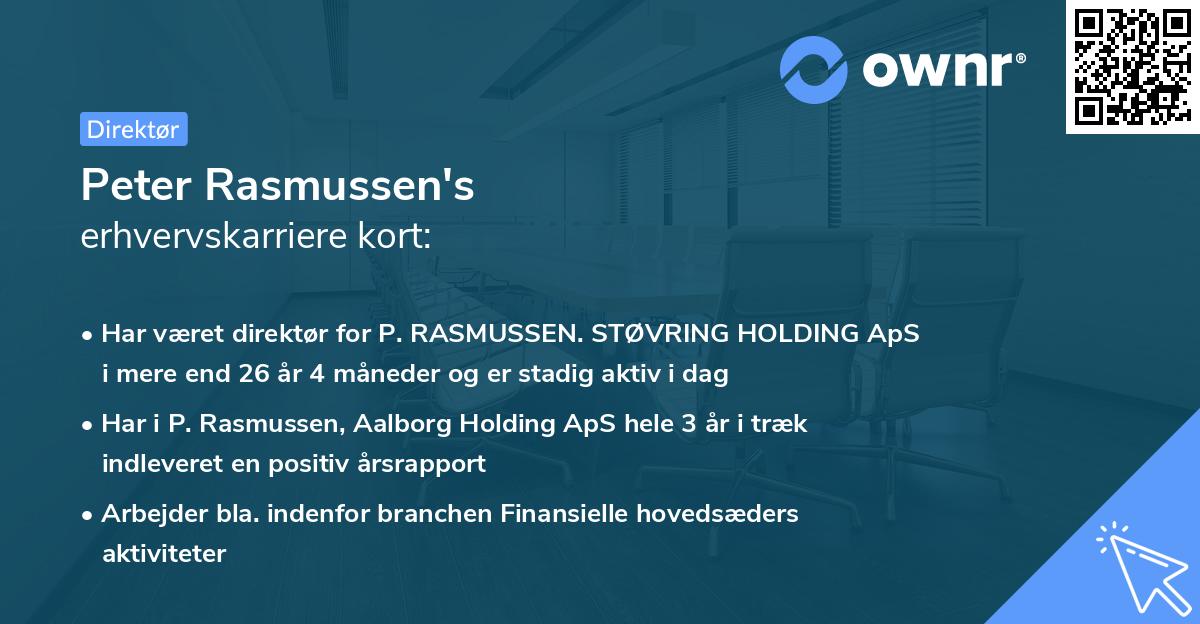 ownr®

Direktør

Peter Rasmussen's
erhvervskarriere kort:

• Har været direktør for P. RASMUSSEN. STØVRING HOLDING ApS i mere end 26 år 4 måneder og er stadig aktiv i dag

• Har i P. Rasmussen, Aalborg Holding ApS hele 3 år i træk indleveret en positiv årsrapport

• Arbejder bla. indenfor branchen Finansielle hovedsæders aktiviteter